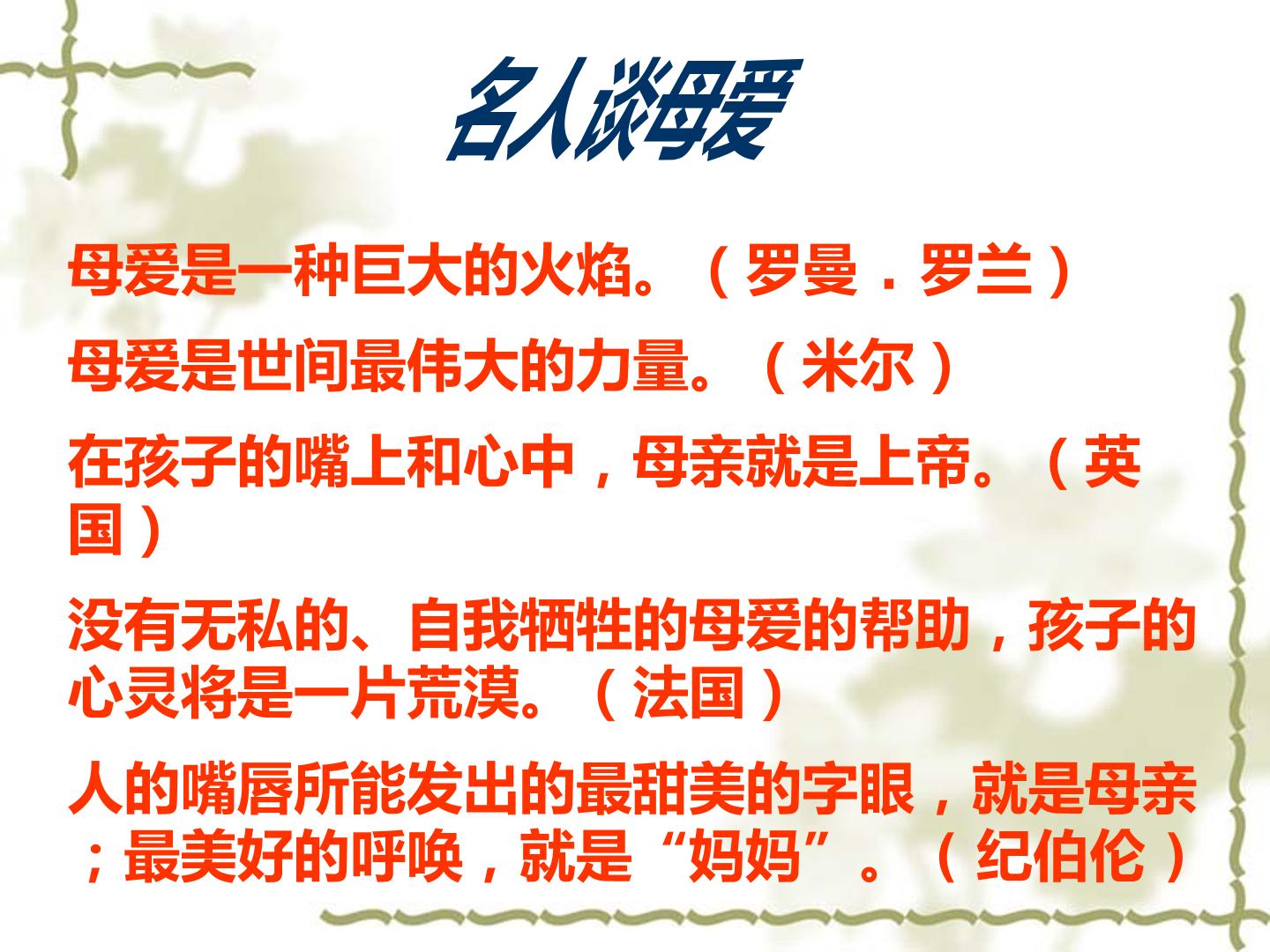 名人谈母爱

母爱是一种巨大的火焰。（罗曼．罗兰）

母爱是世间最伟大的力量。（米尔）

在孩子的嘴上和心中，母亲就是上帝。（英国）

没有无私的、自我牺牲的母爱的帮助，孩子的心灵将是一片荒漠。（法国）

人的嘴唇所能发出的最甜美的字眼，就是母亲；最美好的呼唤，就是“妈妈”。（纪伯伦）